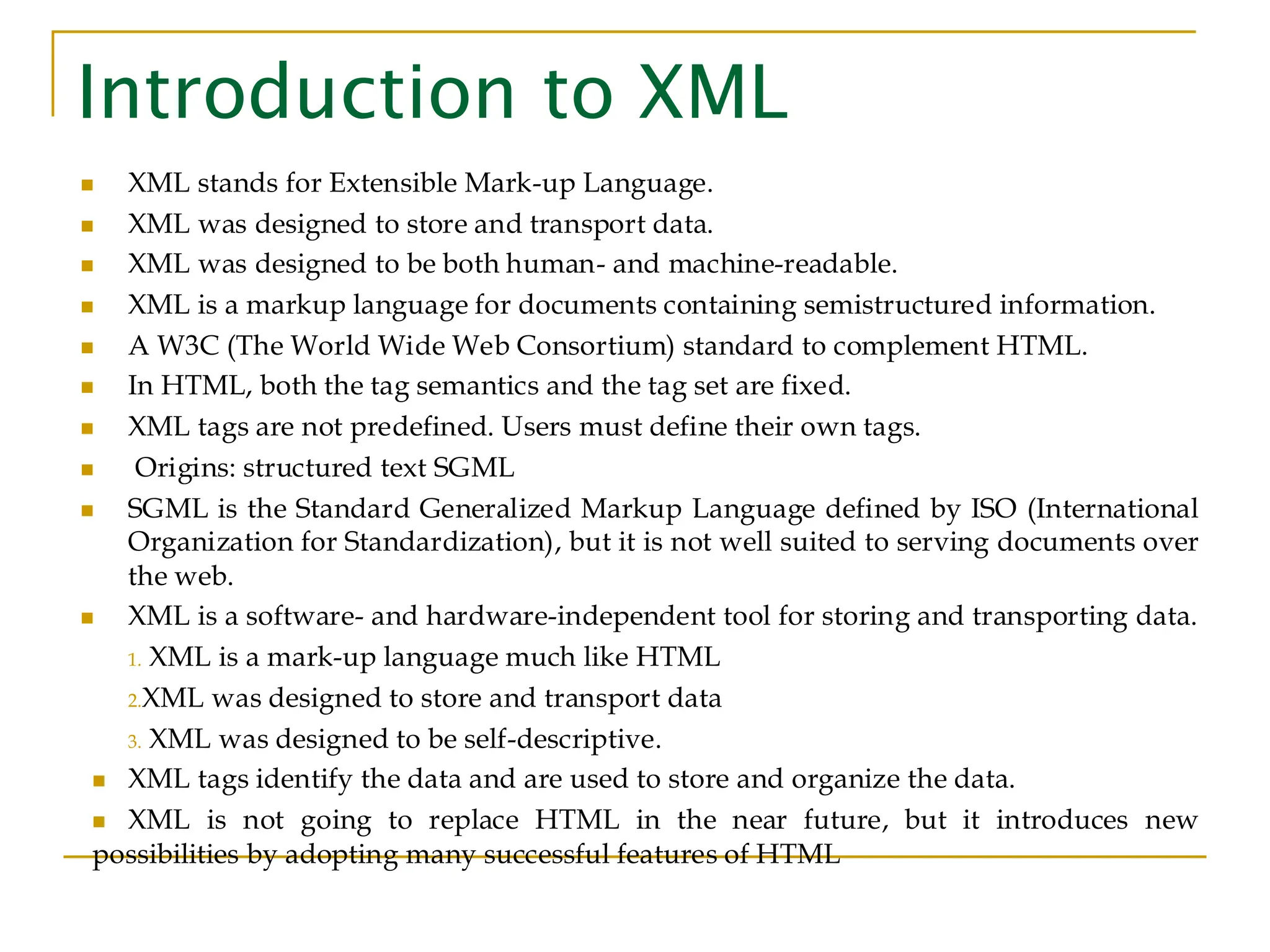 Introduction to XML

- XML stands for Extensible Mark-up Language.
- XML was designed to store and transport data.
- XML was designed to be both human- and machine-readable.
- XML is a markup language for documents containing semistructured information.
- A W3C (The World Wide Web Consortium) standard to complement HTML.
- In HTML, both the tag semantics and the tag set are fixed.
- XML tags are not predefined. Users must define their own tags.
- Origins: structured text SGML
- SGML is the Standard Generalized Markup Language defined by ISO (International Organization for Standardization), but it is not well suited to serving documents over the web.
- XML is a software- and hardware-independent tool for storing and transporting data.
1. XML is a mark-up language much like HTML
2. XML was designed to store and transport data
3. XML was designed to be self-descriptive.
- XML tags identify the data and are used to store and organize the data.
- XML is not going to replace HTML in the near future, but it introduces new possibilities by adopting many successful features of HTML